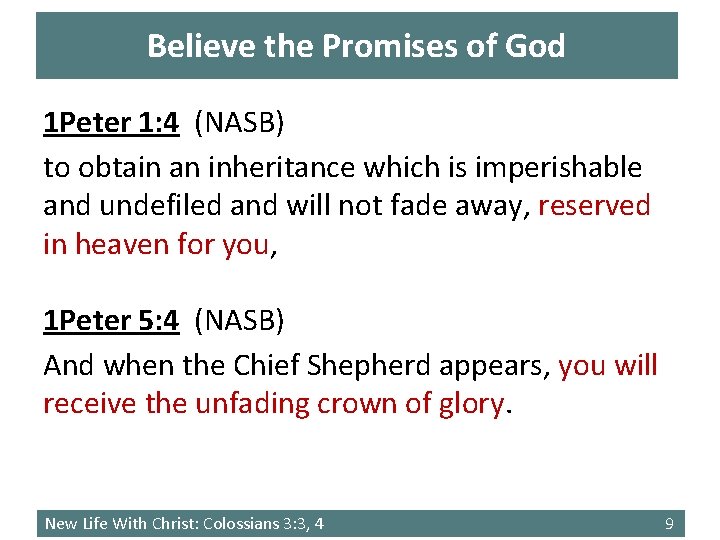 Believe the Promises of God

1Peter 1:4 (NASB)

to obtain an inheritance which is imperishable and undefiled and will not fade away, reserved in heaven for you,

1Peter 5:4 (NASB)

And when the Chief Shepherd appears, you will receive the unfading crown of glory.

New Life With Christ: Colossians 3:3, 4

9